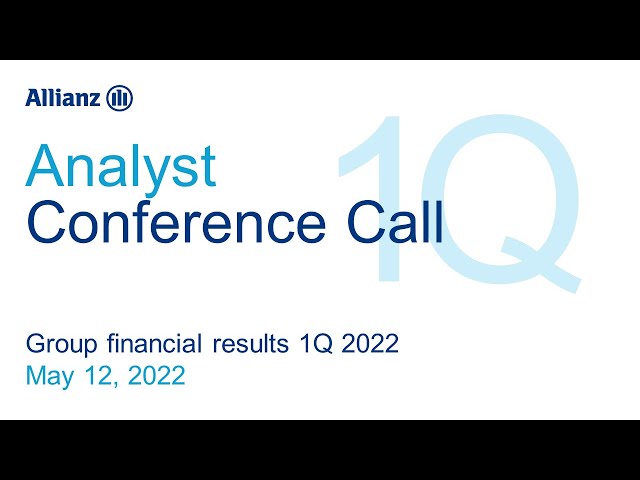 Allianz

Analyst
Conference Call

1Q

Group financial results 1Q 2022
May 12, 2022